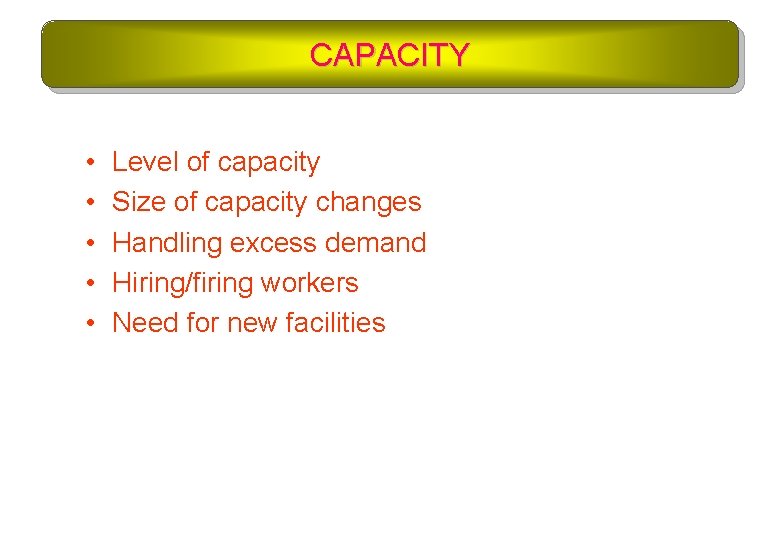 CAPACITY

• Level of capacity
• Size of capacity changes
• Handling excess demand
• Hiring/firing workers
• Need for new facilities